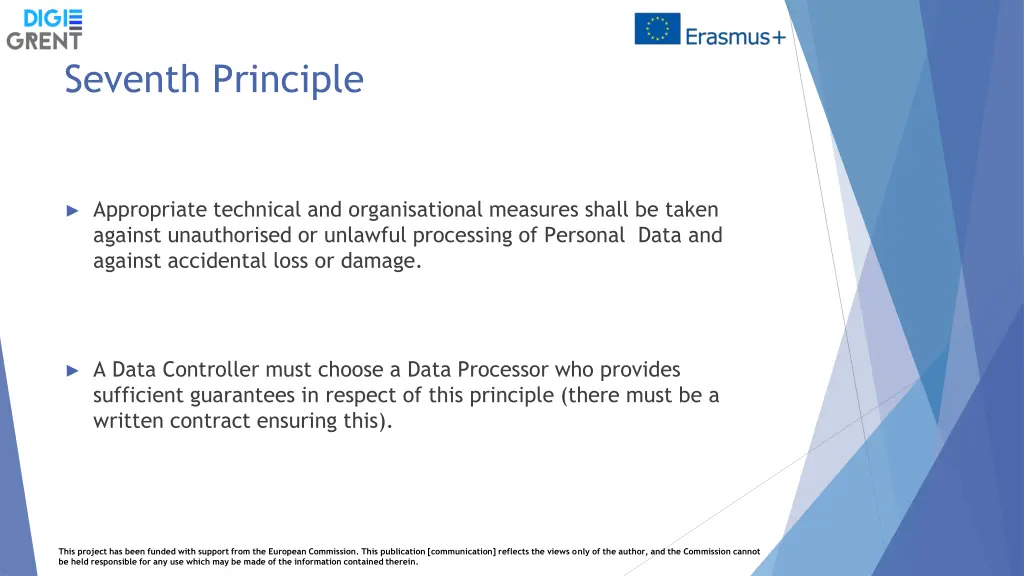 DIGI
GRENT

Erasmus+

Seventh Principle

► Appropriate technical and organisational measures shall be taken against unauthorised or unlawful processing of Personal Data and against accidental loss or damage.

► A Data Controller must choose a Data Processor who provides sufficient guarantees in respect of this principle (there must be a written contract ensuring this).

This project has been funded with support from the European Commission. This publication [communication] reflects the views only of the author, and the Commission cannot be held responsible for any use which may be made of the information contained therein.